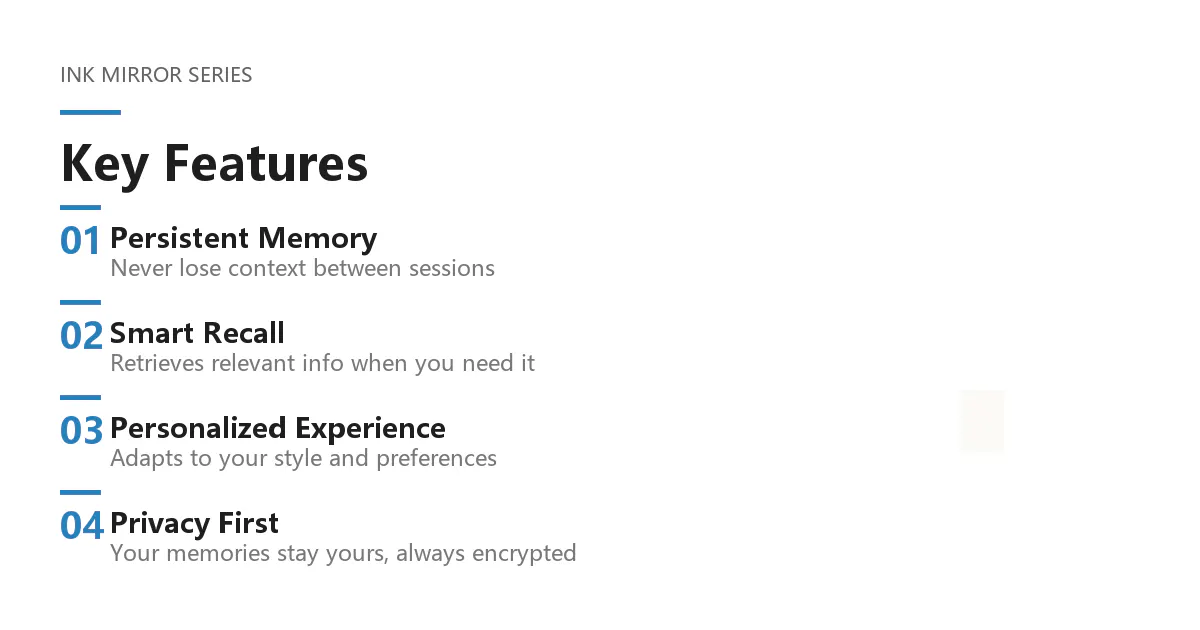 INK MIRROR SERIES

Key Features

01 Persistent Memory
Never lose context between sessions

02 Smart Recall
Retrieves relevant info when you need it

03 Personalized Experience
Adapts to your style and preferences

04 Privacy First
Your memories stay yours, always encrypted